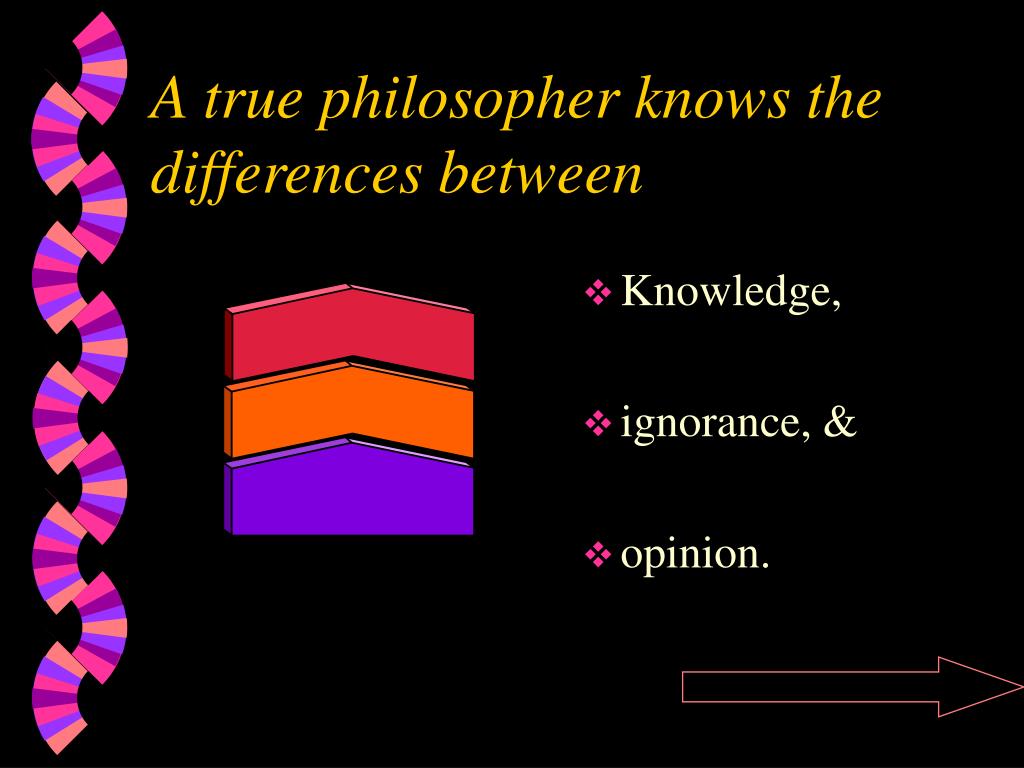 A true philosopher knows the differences between

❖ Knowledge,

❖ ignorance, &

❖ opinion.